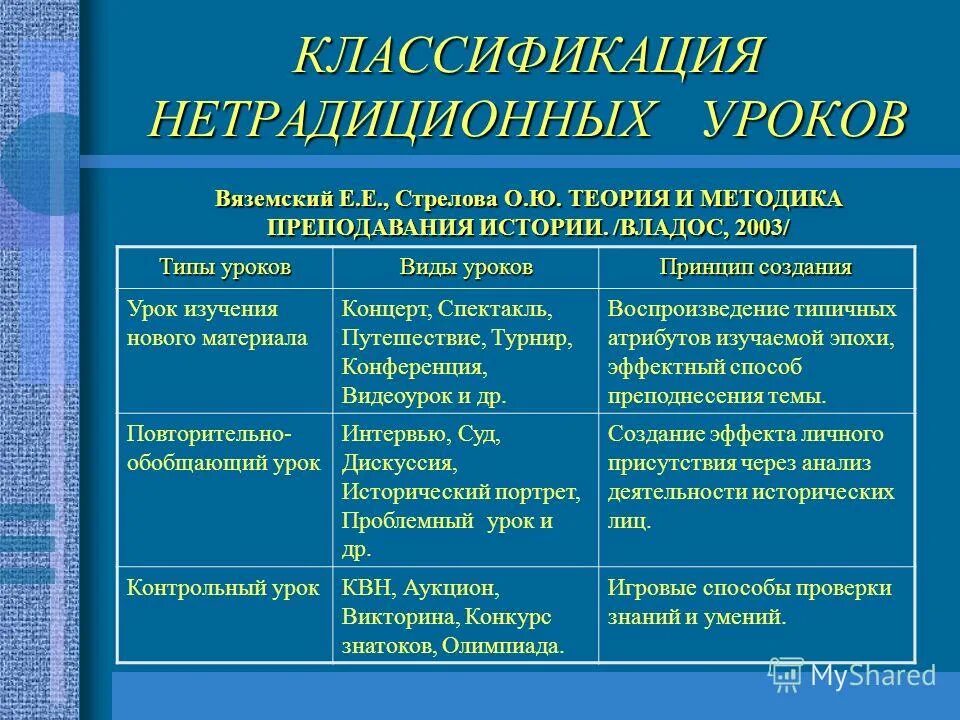 КЛАССИФИКАЦИЯ НЕТРАДИЦИОННЫХ УРОКОВ

Вяземский Е.Е., Стрелова О.Ю. ТЕОРИЯ И МЕТОДИКА ПРЕПОДАВАНИЯ ИСТОРИИ. /ВЛАДОС, 2003/

| Типы уроков | Виды уроков | Принцип создания |
|---|---|---|
| Урок изучения нового материала | Концерт, Спектакль, Путешествие, Турнир, Конференция, Видеоурок и др. | Воспроизведение типичных атрибутов изучаемой эпохи, эффектный способ преподнесения темы. |
| Повторительно-обобщающий урок | Интервью, Суд, Дискуссия, Исторический портрет, Проблемный урок и др. | Создание эффекта личного присутствия через анализ деятельности исторических лиц. |
| Контрольный урок | КВН, Аукцион, Викторина, Конкурс знатоков, Олимпиада. | Игровые способы проверки знаний и умений. |

MyShared